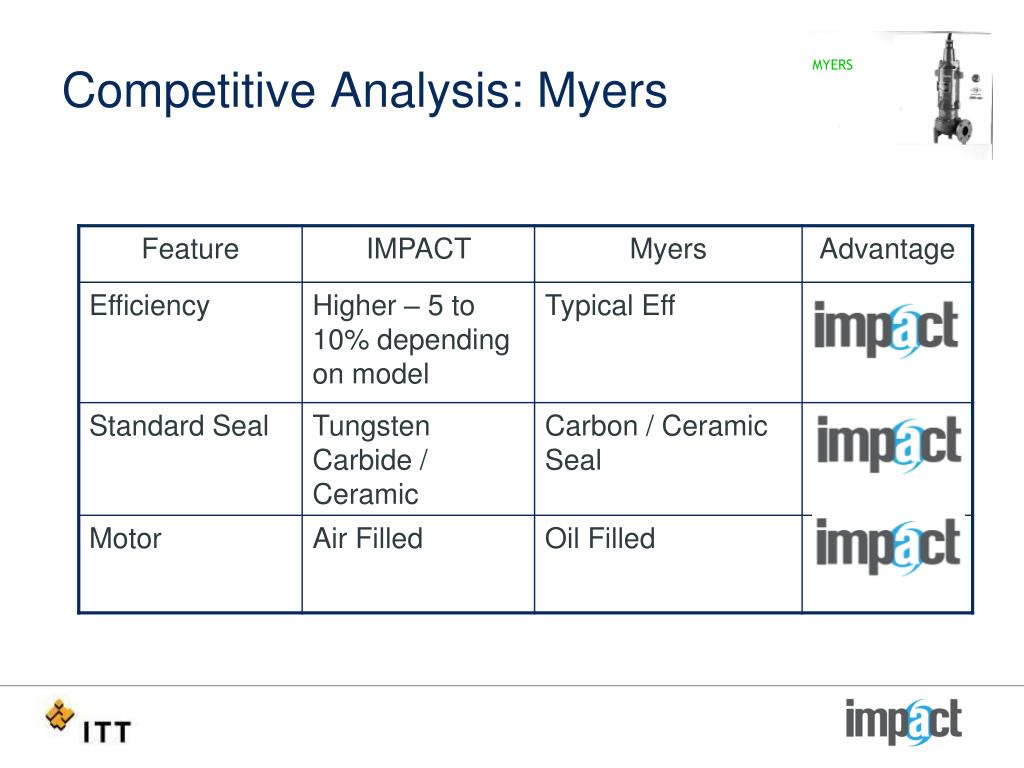 Competitive Analysis: Myers

MYERS

| Feature | IMPACT | Myers | Advantage |
|---|---|---|---|
| Efficiency | Higher – 5 to 10% depending on model | Typical Eff | impact |
| Standard Seal | Tungsten Carbide / Ceramic | Carbon / Ceramic Seal | impact |
| Motor | Air Filled | Oil Filled | impact |

ITT

impact